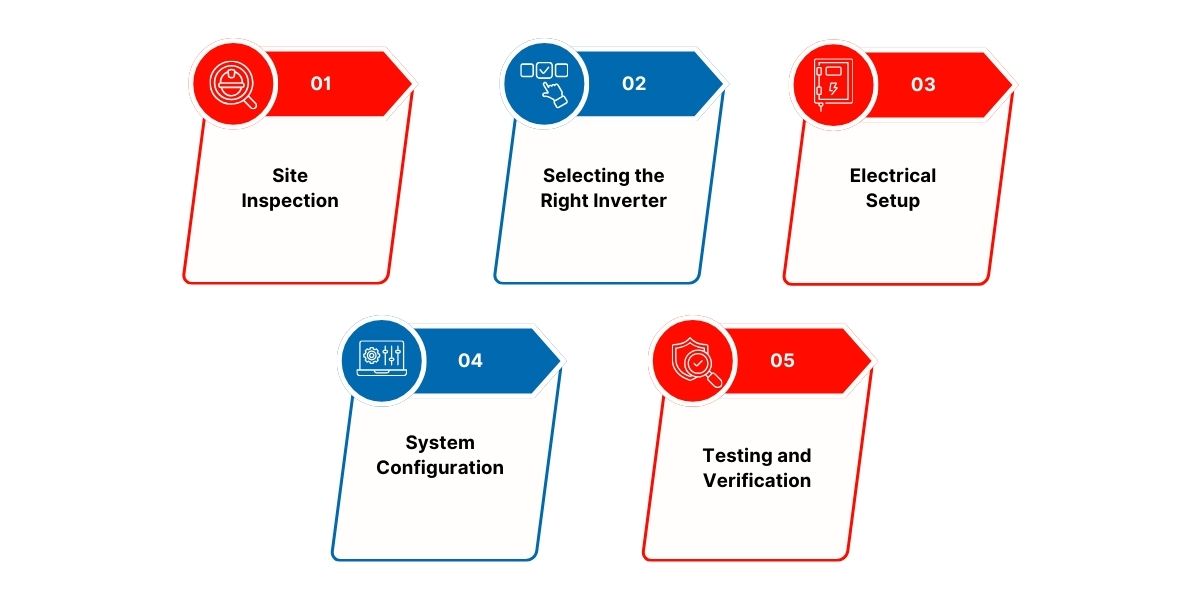 01

Site Inspection

02

Selecting the Right Inverter

03

Electrical Setup

04

System Configuration

05

Testing and Verification